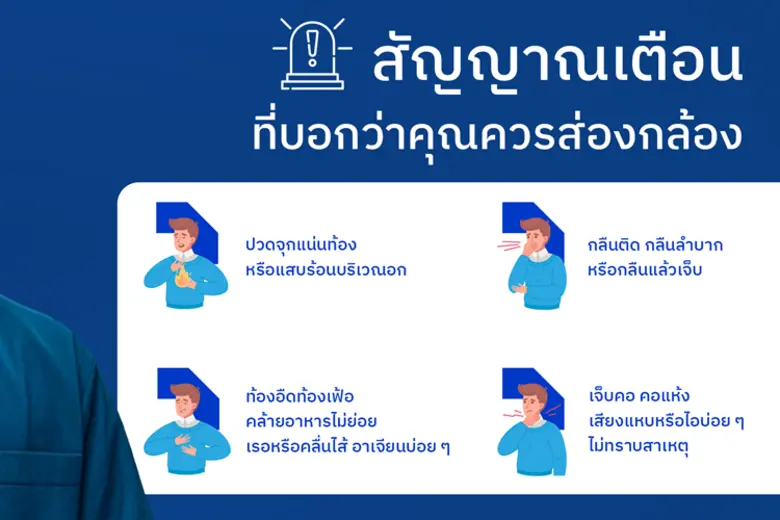 สัญญาณเตือน
ที่บอกว่าคุณควรส่องกล้อง

ปวดจุกแน่นท้อง
หรือแสบร้อนบริเวณอก

กลืนติด กลืนลำบาก
หรือกลืนแล้วเจ็บ

ท้องอืดท้องเฟ้อ
คล้ายอาหารไม่ย่อย
เรอหรือคลื่นไส้ อาเจียนบ่อย ๆ

เจ็บคอ คอแห้ง
เสียงแหบหรือไอบ่อย ๆ
ไม่ทราบสาเหตุ